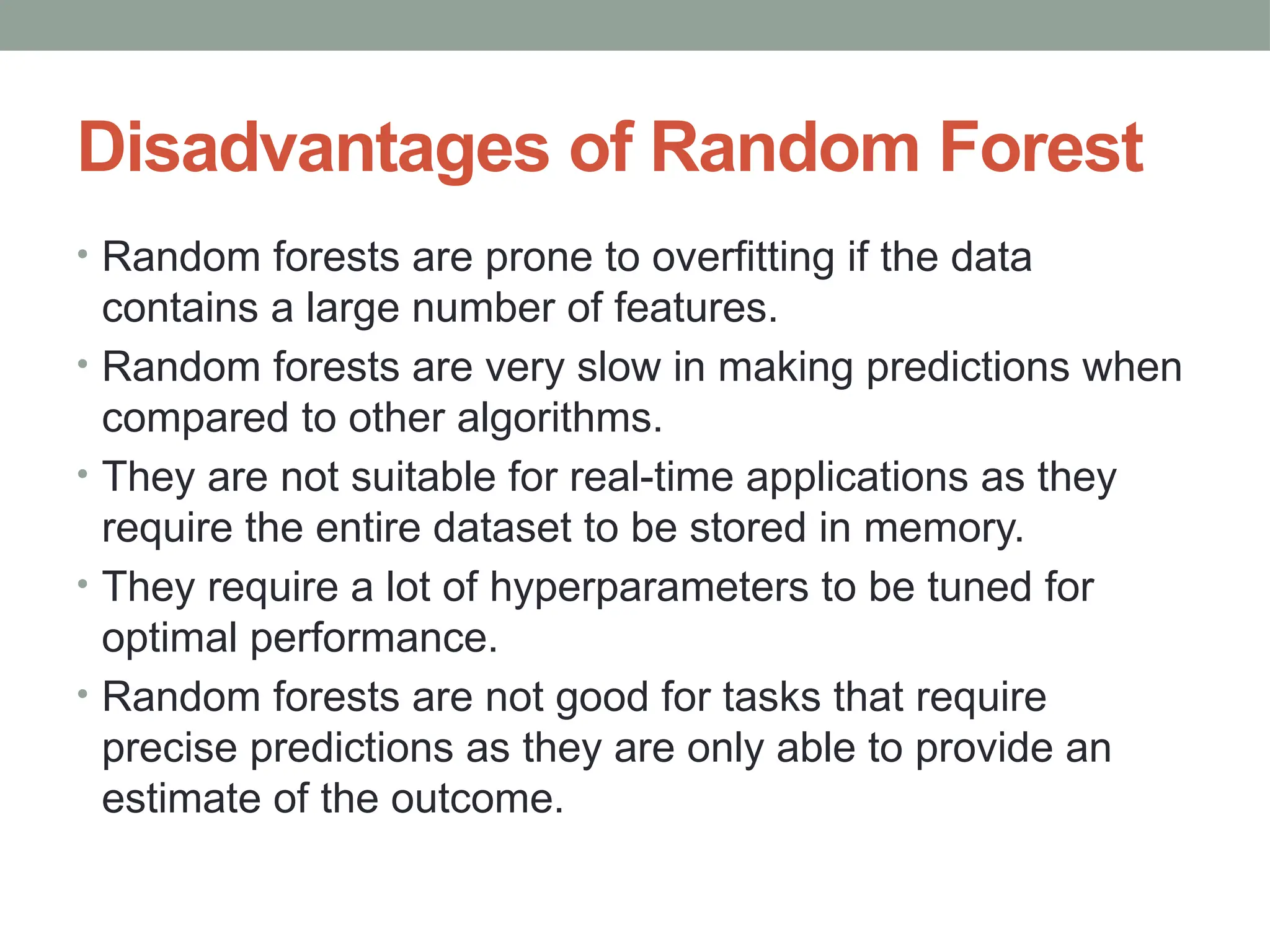 Disadvantages of Random Forest

• Random forests are prone to overfitting if the data contains a large number of features.
• Random forests are very slow in making predictions when compared to other algorithms.
• They are not suitable for real-time applications as they require the entire dataset to be stored in memory.
• They require a lot of hyperparameters to be tuned for optimal performance.
• Random forests are not good for tasks that require precise predictions as they are only able to provide an estimate of the outcome.